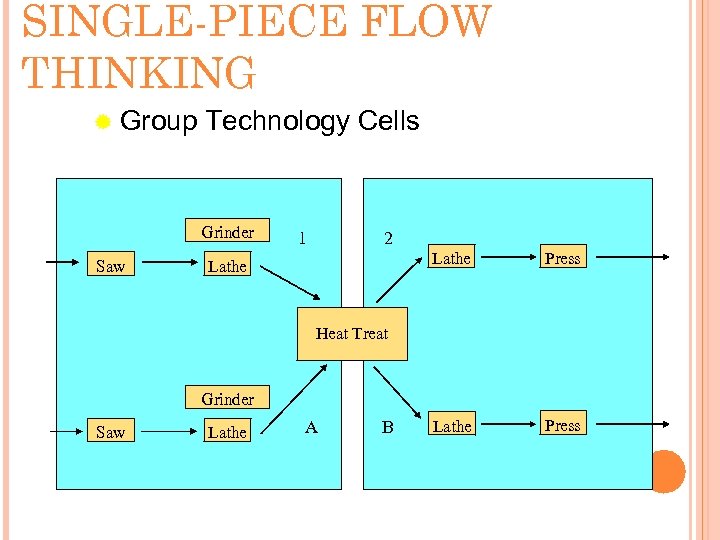 SINGLE-PIECE FLOW THINKING

Group Technology Cells

Grinder

1

2

Saw

Lathe

Lathe

Press

Heat Treat

Grinder

Saw

Lathe

A

B

Lathe

Press